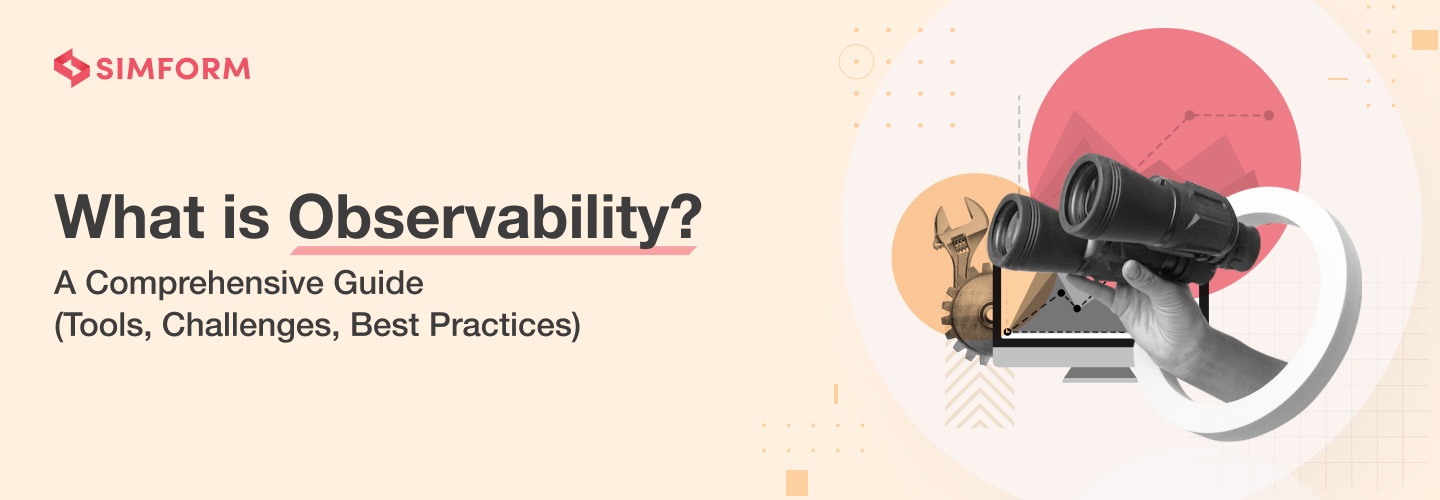 SIMFORM

What is Observability?

A Comprehensive Guide
(Tools, Challenges, Best Practices)